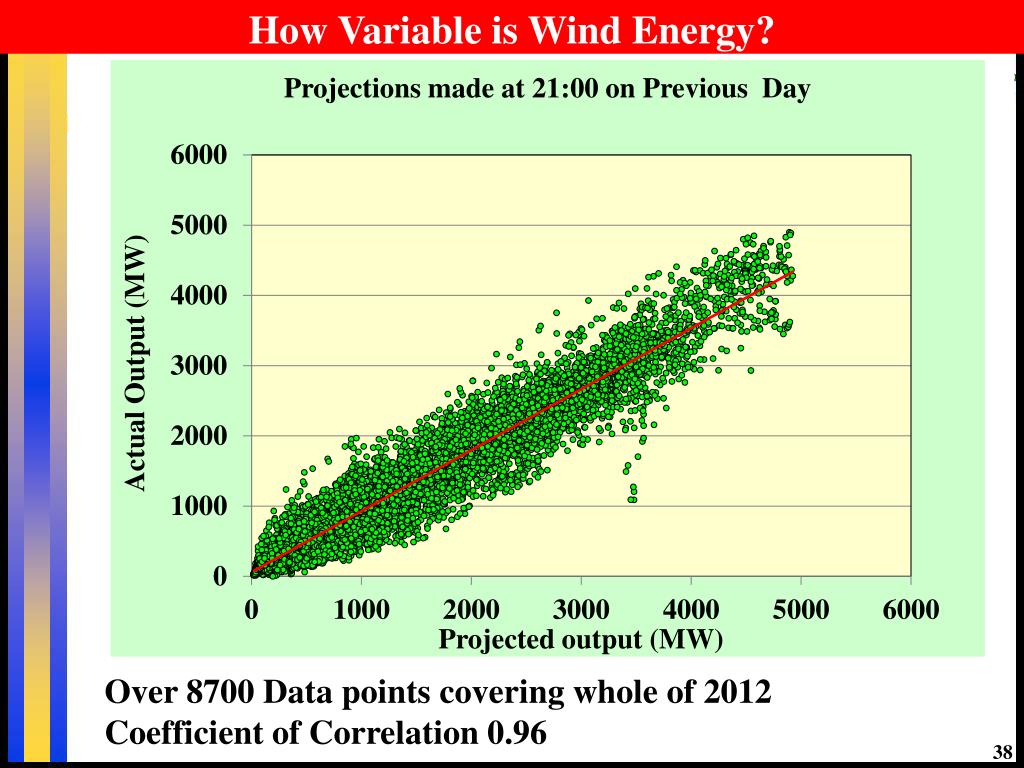 How Variable is Wind Energy?

Projections made at 21:00 on Previous Day

Actual Output (MW)

6000
5000
4000
3000
2000
1000
0

0 1000 2000 3000 4000 5000 6000

Projected output (MW)

Over 8700 Data points covering whole of 2012
Coefficient of Correlation 0.96

38